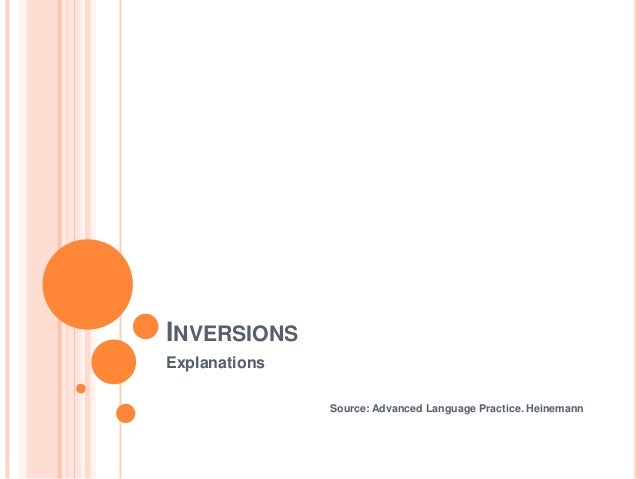 INVERSIONS

Explanations

Source: Advanced Language Practice. Heinemann